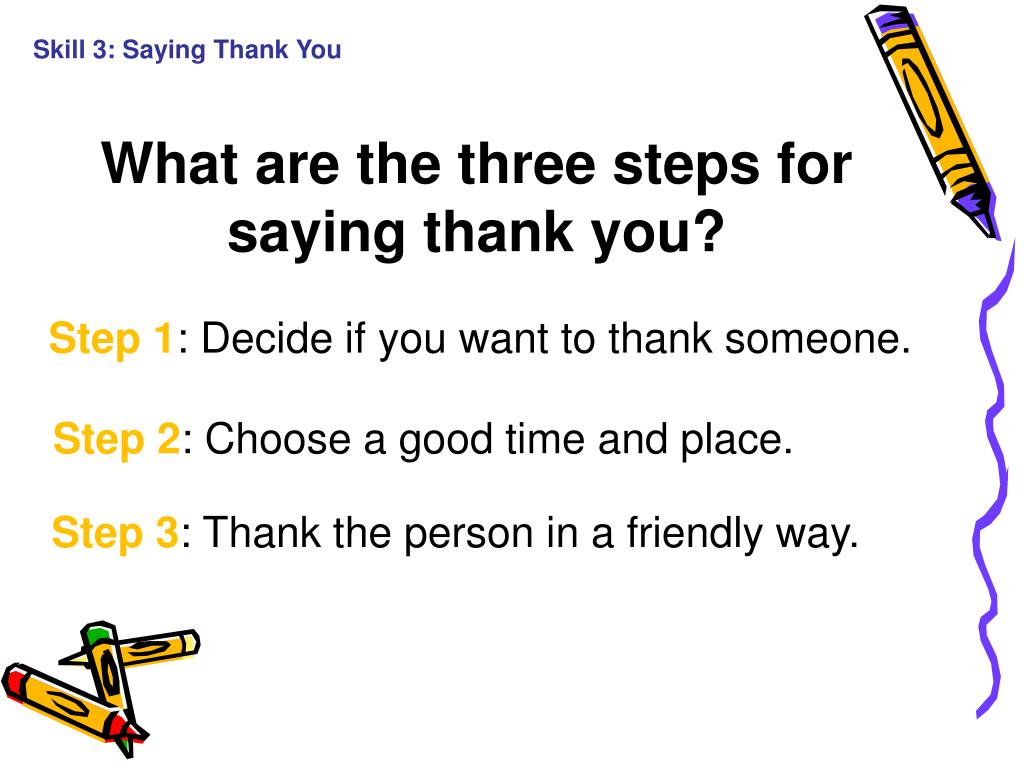 Skill 3: Saying Thank You

What are the three steps for saying thank you?

Step 1: Decide if you want to thank someone.

Step 2: Choose a good time and place.

Step 3: Thank the person in a friendly way.